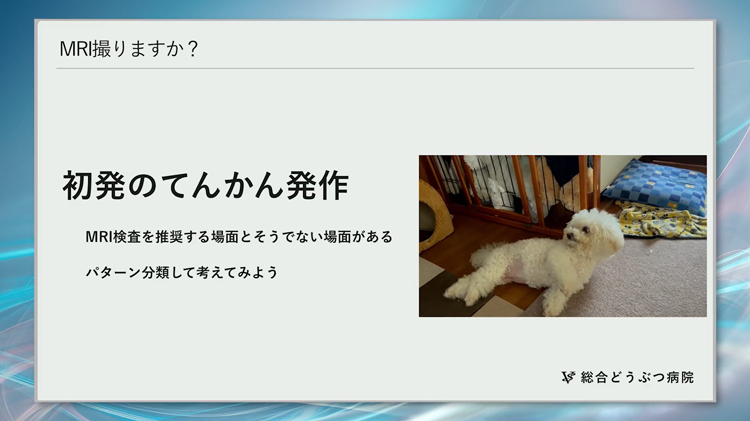 MRI撮りますか？

初発のてんかん発作

MRI検査を推奨する場面とそうでない場面がある

パターン分類して考えてみよう

総合どうぶつ病院